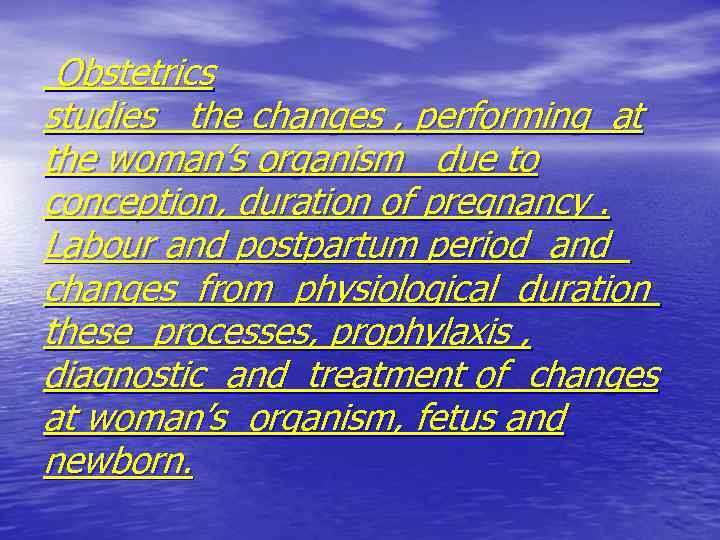 Obstetrics
studies the changes , performing at the woman's organism due to conception, duration of pregnancy . Labour and postpartum period and changes from physiological duration these processes, prophylaxis , diagnostic and treatment of changes at woman's organism, fetus and newborn.